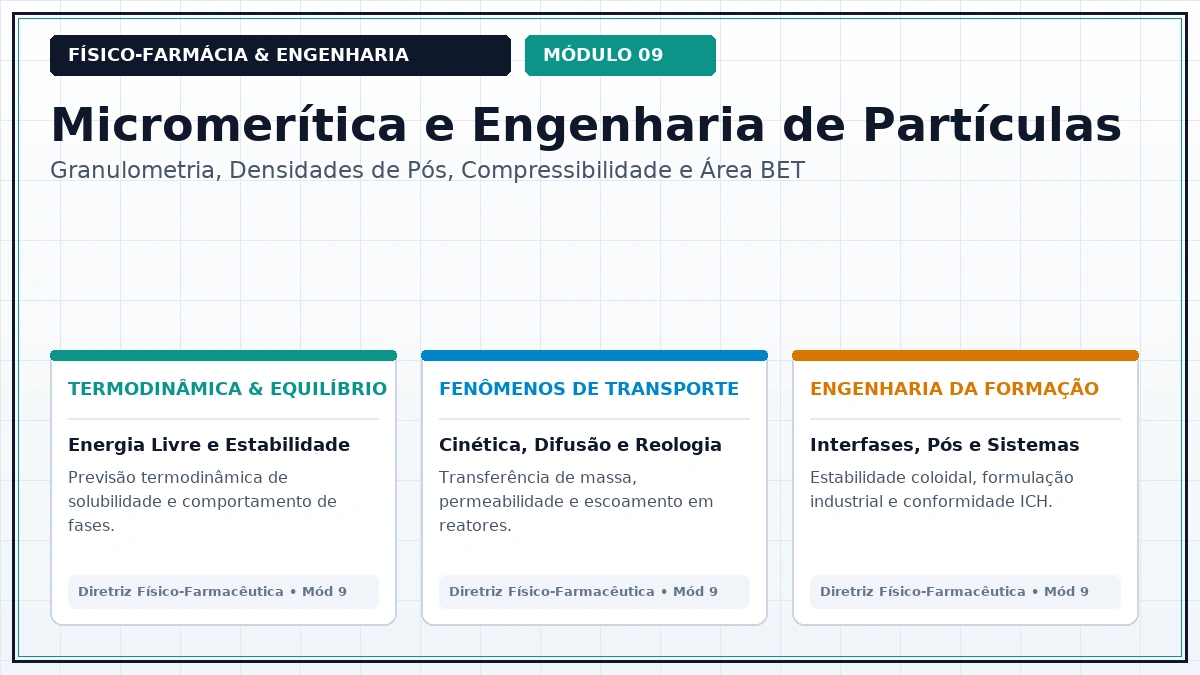 FÍSICO-FARMÁCIA & ENGENHARIA

MÓDULO 09

Micromerítica e Engenharia de Partículas

Granulometria, Densidades de Pós, Compressibilidade e Área BET

TERMODINÂMICA & EQUILÍBRIO

Energia Livre e Estabilidade

Previsão termodinâmica de solubilidade e comportamento de fases.

Diretriz Físico-Farmacêutica • Mód 9

FENÔMENOS DE TRANSPORTE

Cinética, Difusão e Reologia

Transferência de massa, permeabilidade e escoamento em reatores.

Diretriz Físico-Farmacêutica • Mód 9

ENGENHARIA DA FORMAÇÃO

Interfases, Pós e Sistemas

Estabilidade coloidal, formulação industrial e conformidade ICH.

Diretriz Físico-Farmacêutica • Mód 9